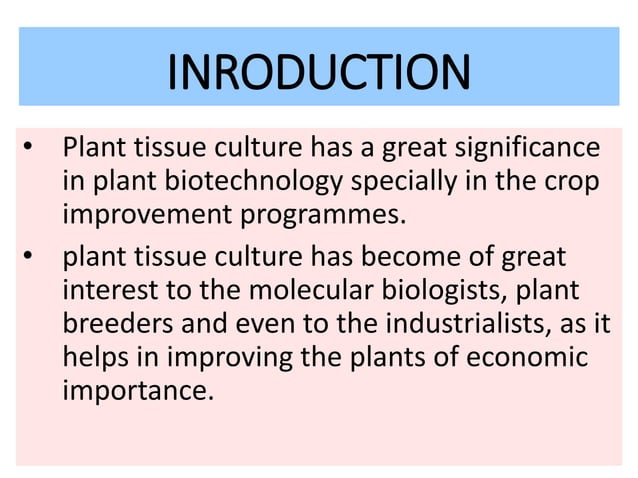 INRODUCTION

• Plant tissue culture has a great significance in plant biotechnology specially in the crop improvement programmes.

• plant tissue culture has become of great interest to the molecular biologists, plant breeders and even to the industrialists, as it helps in improving the plants of economic importance.